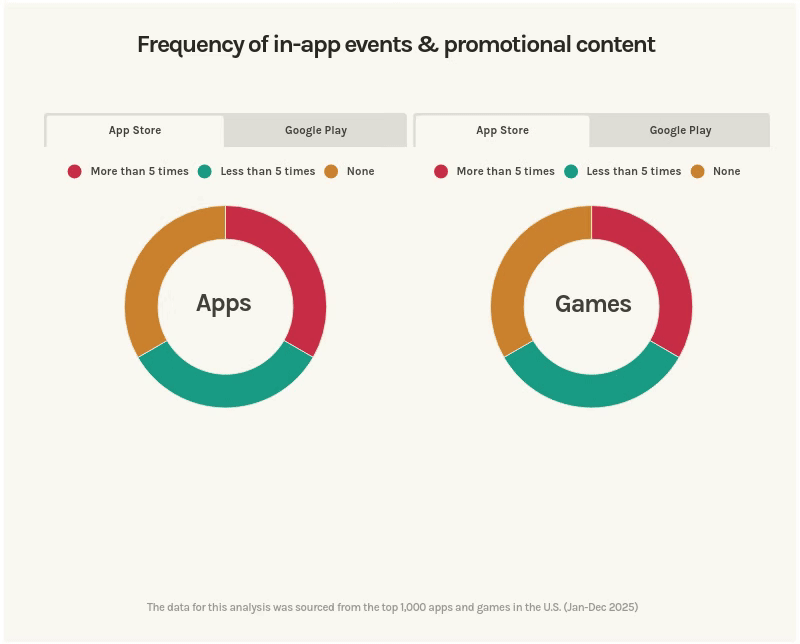 Frequency of in-app events & promotional content

App Store
Google Play

More than 5 times
Less than 5 times
None

Apps

App Store
Google Play

More than 5 times
Less than 5 times
None

Games

The data for this analysis was sourced from the top 1,000 apps and games in the U.S. (Jan-Dec 2025)